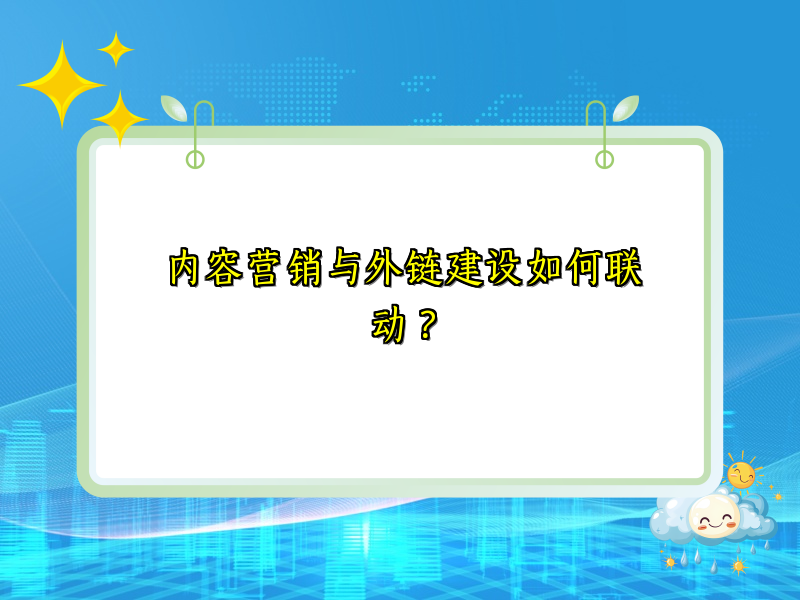 内容营销与外链建设如何联动？